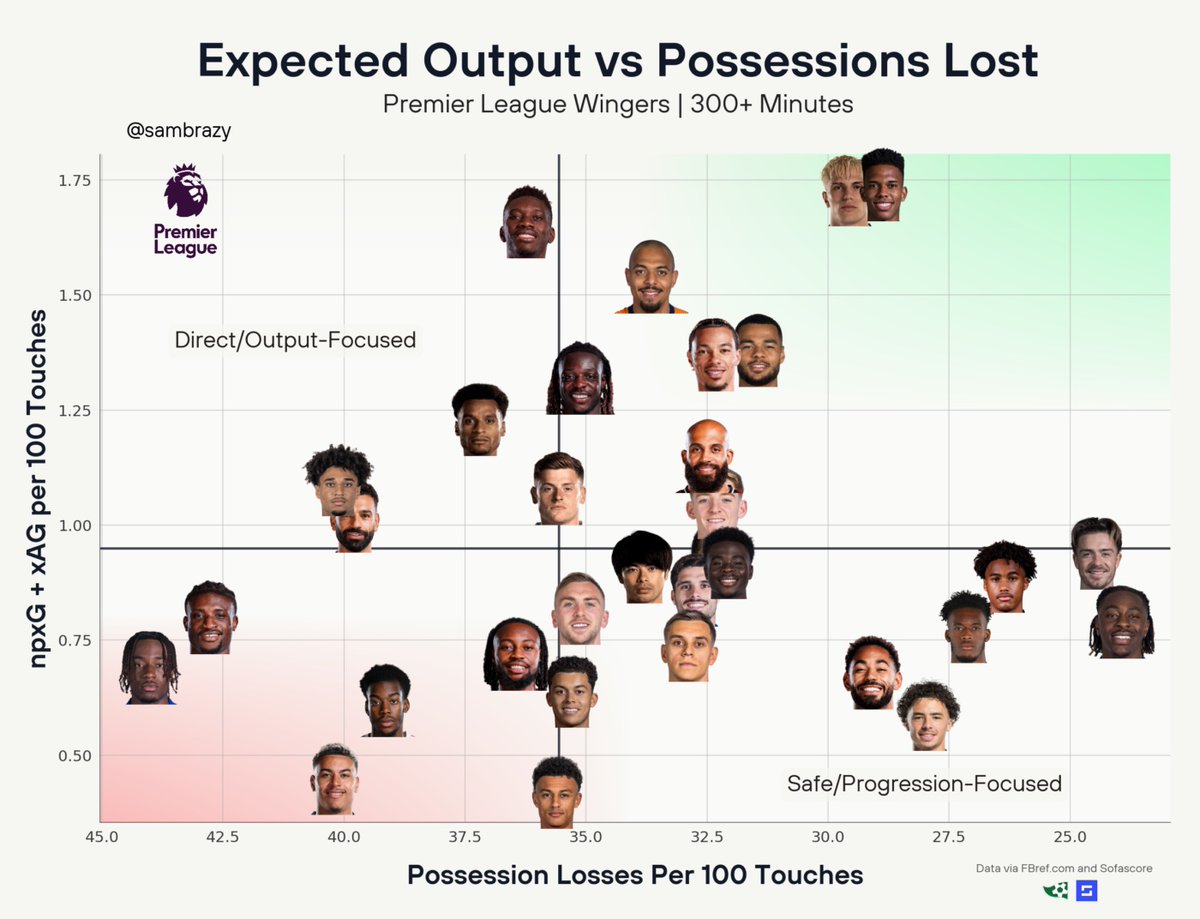 Expected Output vs Possessions Lost

Premier League Wingers | 300+ Minutes

@sambrazy

Premier League

Direct/Output-Focused

Safe/Progression-Focused

npxG + xAG per 100 Touches

1.75
1.50
1.25
1.00
0.75
0.50

45.0 42.5 40.0 37.5 35.0 32.5 30.0 27.5 25.0

Possession Losses Per 100 Touches

Data via FBref.com and Sofascore